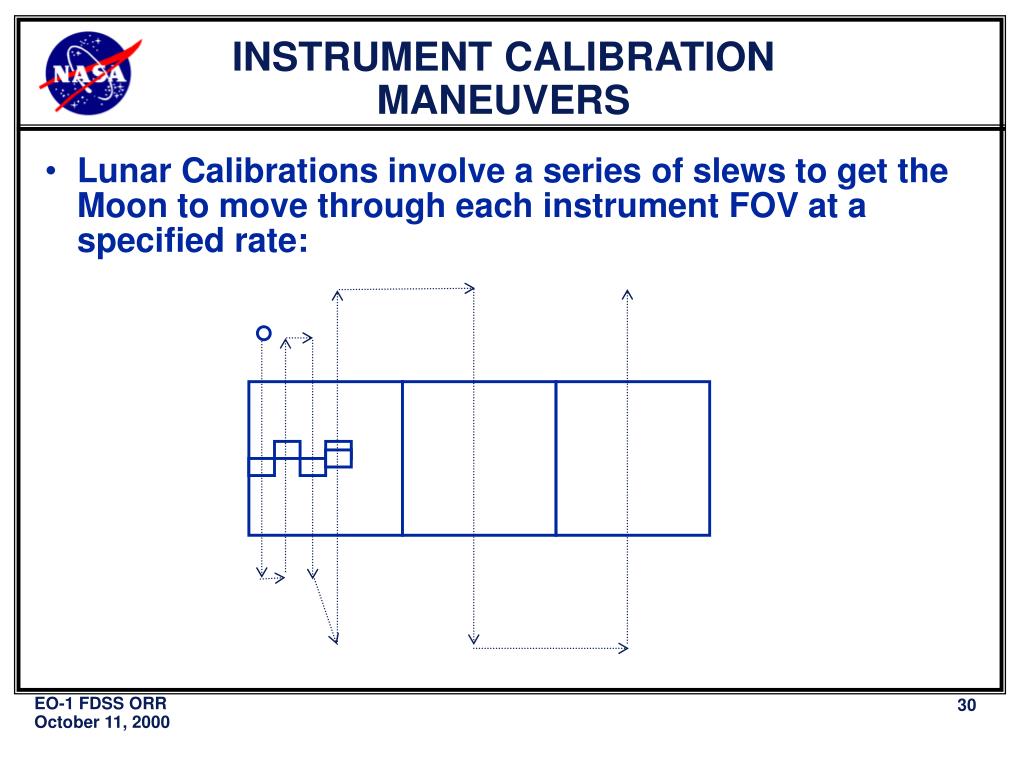 NASA

INSTRUMENT CALIBRATION MANEUVERS

• Lunar Calibrations involve a series of slews to get the Moon to move through each instrument FOV at a specified rate:

EO-1 FDSS ORR
October 11, 2000

30